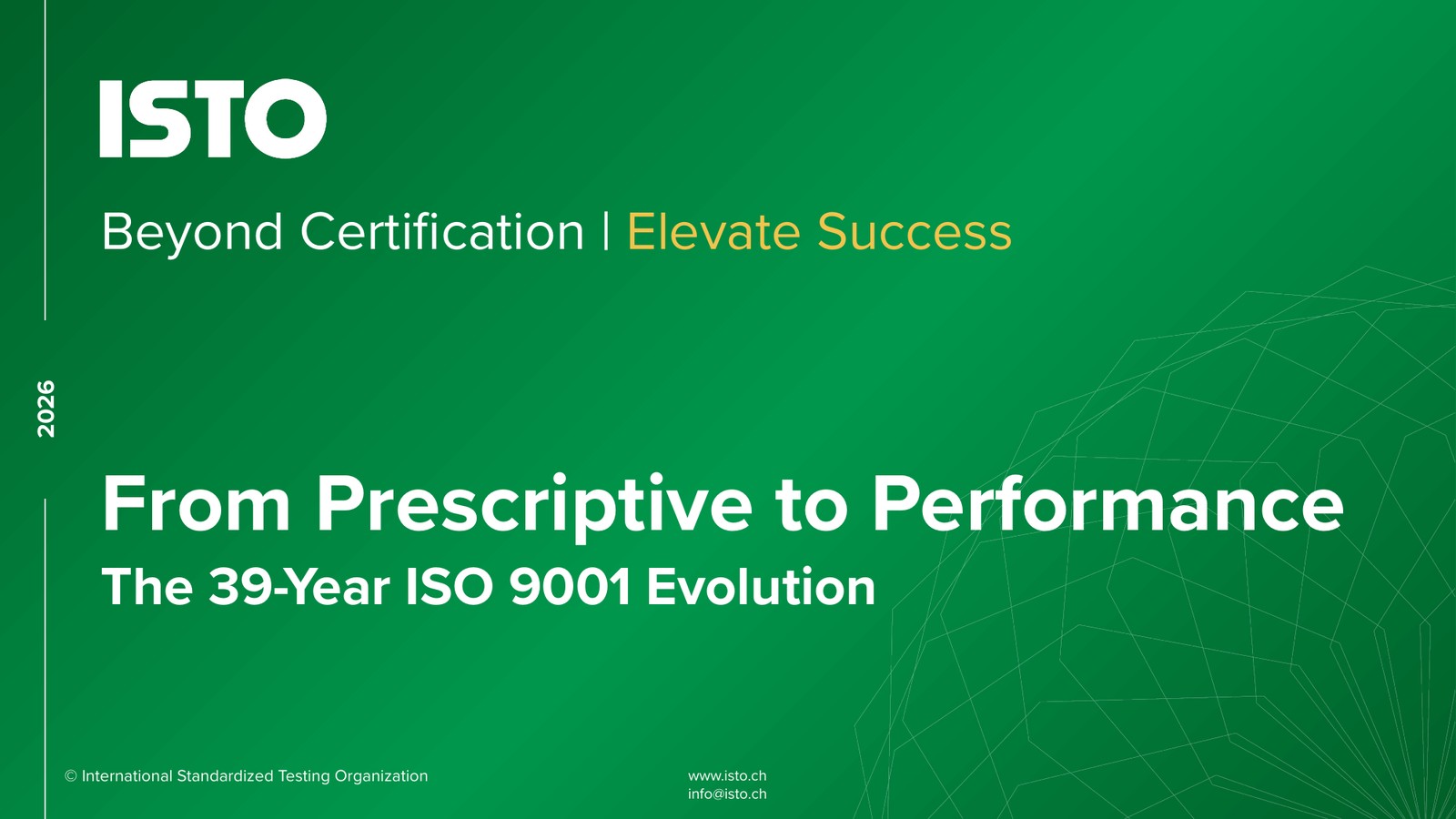 ISTO

Beyond Certification | Elevate Success

2026

From Prescriptive to Performance

The 39-Year ISO 9001 Evolution

© International Standardized Testing Organization

www.isto.ch
info@isto.ch